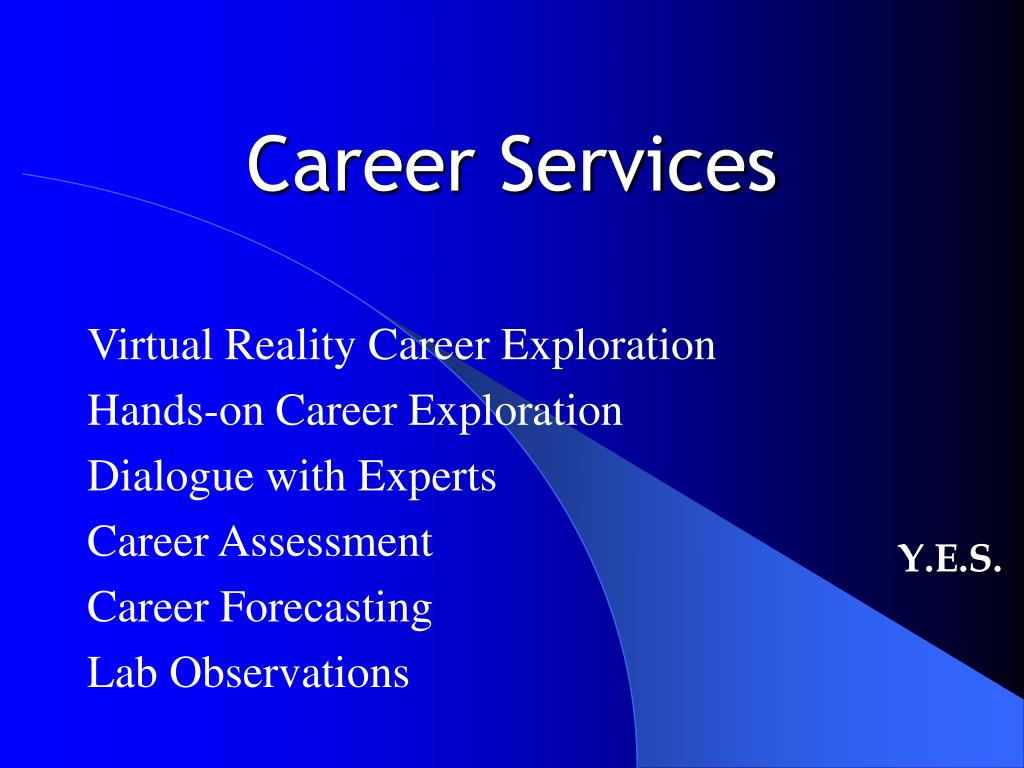 Career Services

Virtual Reality Career Exploration
Hands-on Career Exploration
Dialogue with Experts
Career Assessment
Career Forecasting
Lab Observations

Y.E.S.